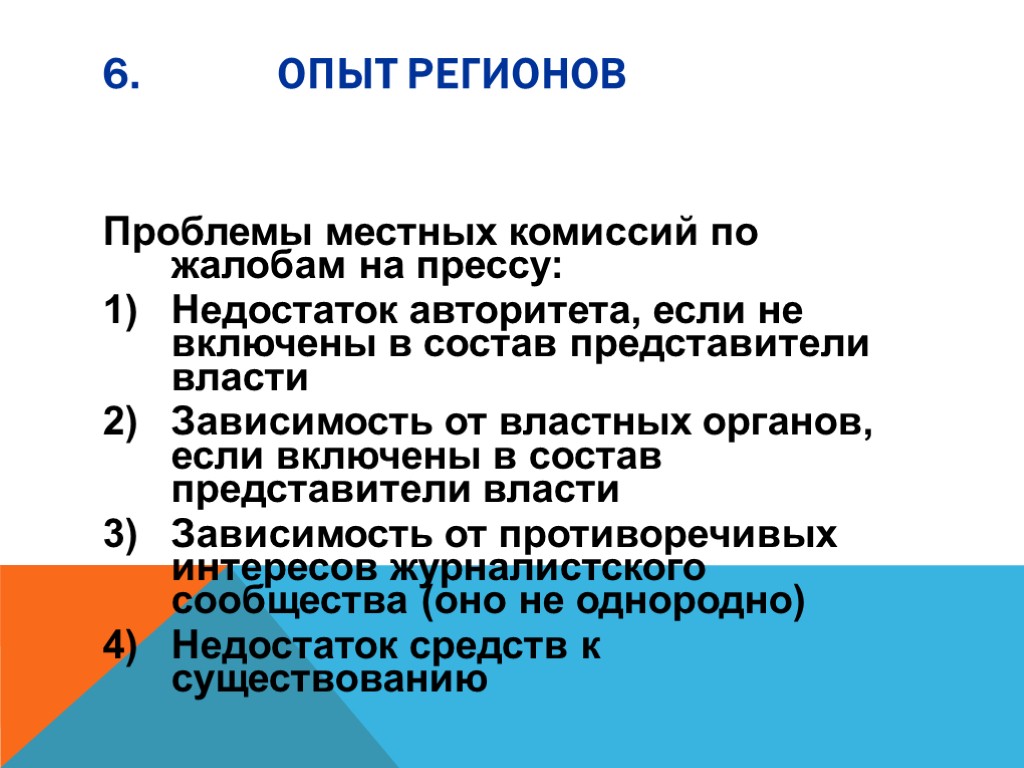 6. ОПЫТ РЕГИОНОВ

Проблемы местных комиссий по жалобам на прессу:

1) Недостаток авторитета, если не включены в состав представители власти
2) Зависимость от властных органов, если включены в состав представители власти
3) Зависимость от противоречивых интересов журналистского сообщества (оно не однородно)
4) Недостаток средств к существованию